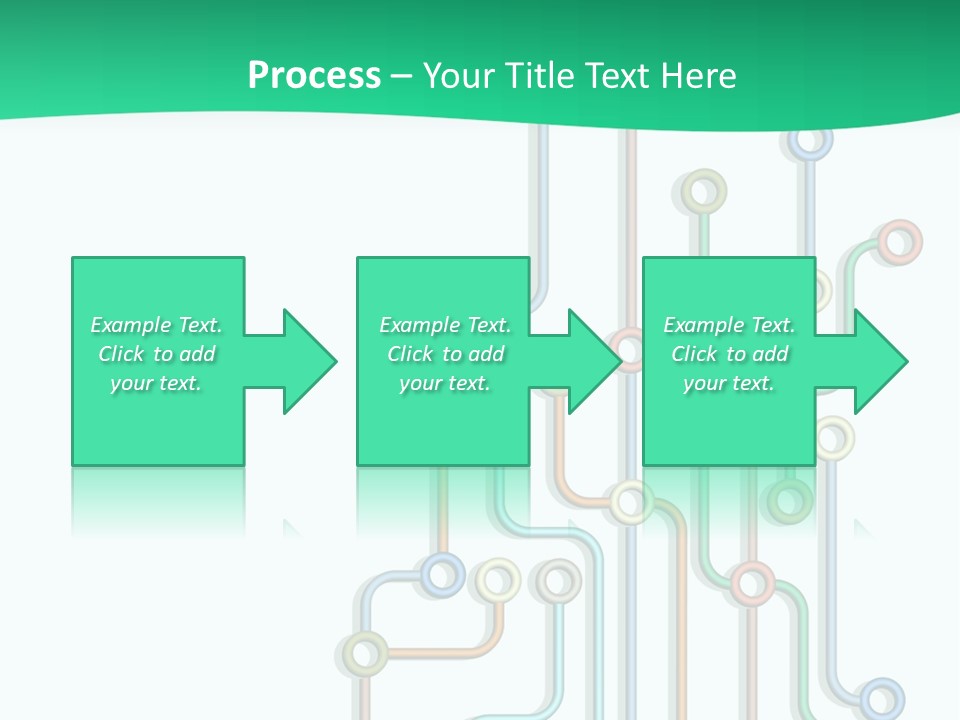 Process – Your Title Text Here

Example Text. Click to add your text.

Example Text. Click to add your text.

Example Text. Click to add your text.